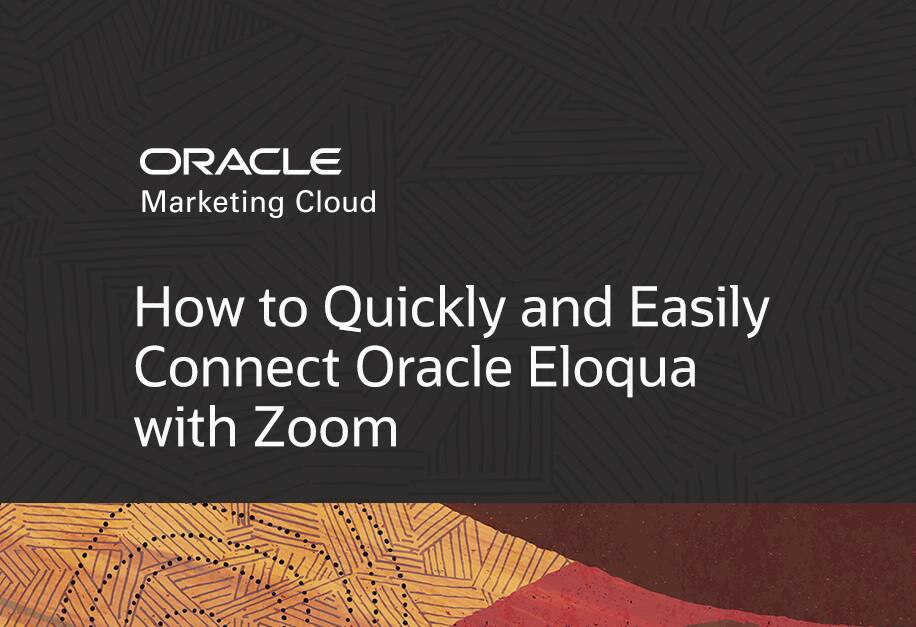 ORACLE
Marketing Cloud

How to Quickly and Easily Connect Oracle Eloqua with Zoom